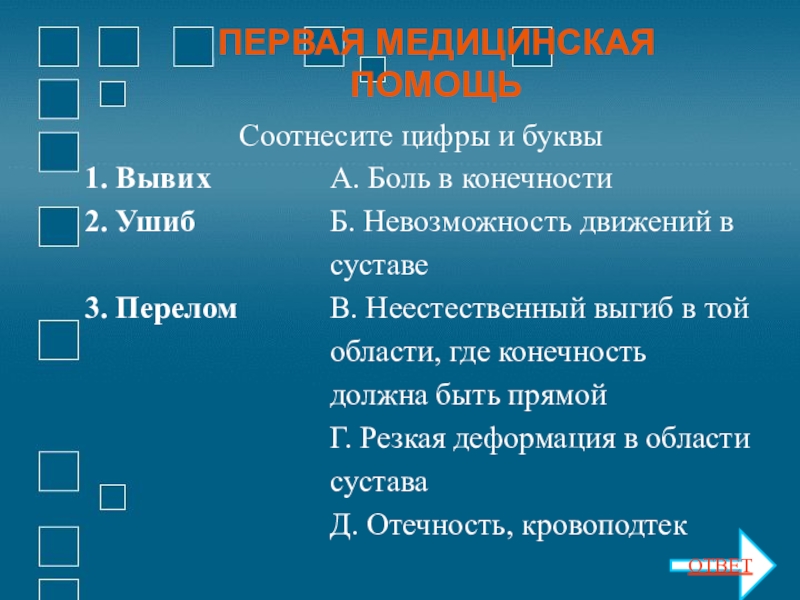 ПЕРВАЯ МЕДИЦИНСКАЯ ПОМОЩЬ

Соотнесите цифры и буквы

1. Вывих
2. Ушиб
3. Перелом

А. Боль в конечности
Б. Невозможность движений в суставе
В. Неестественный выгиб в той области, где конечность должна быть прямой
Г. Резкая деформация в области сустава
Д. Отечность, кровоподтек

ОТВЕТ